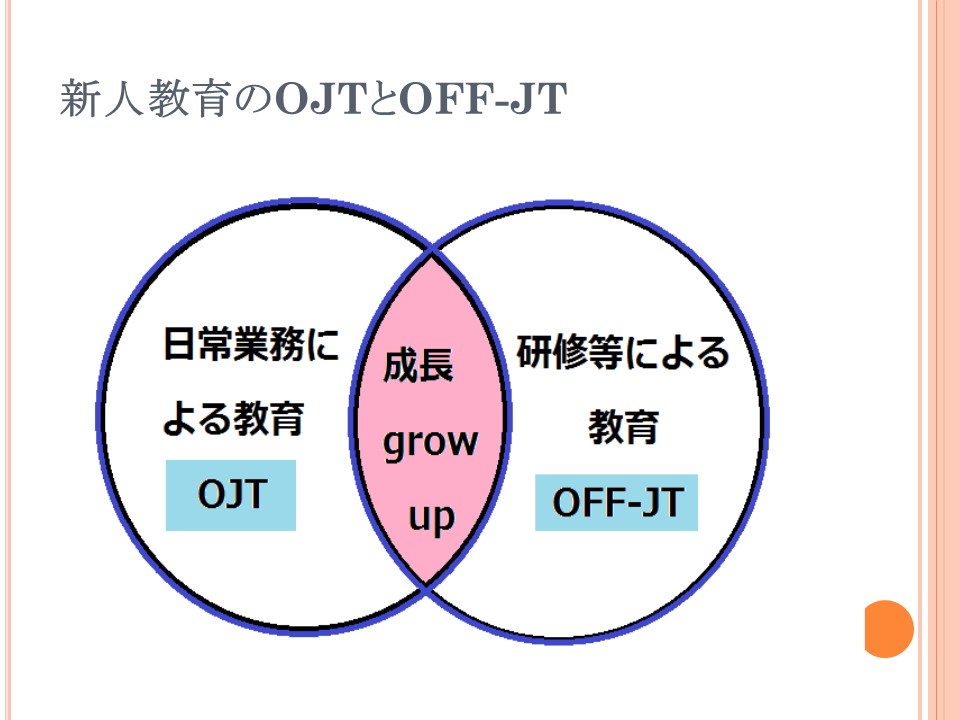 新人教育のOJTとOFF-JT

日常業務による教育

OJT

成長 grow up

研修等による教育

OFF-JT